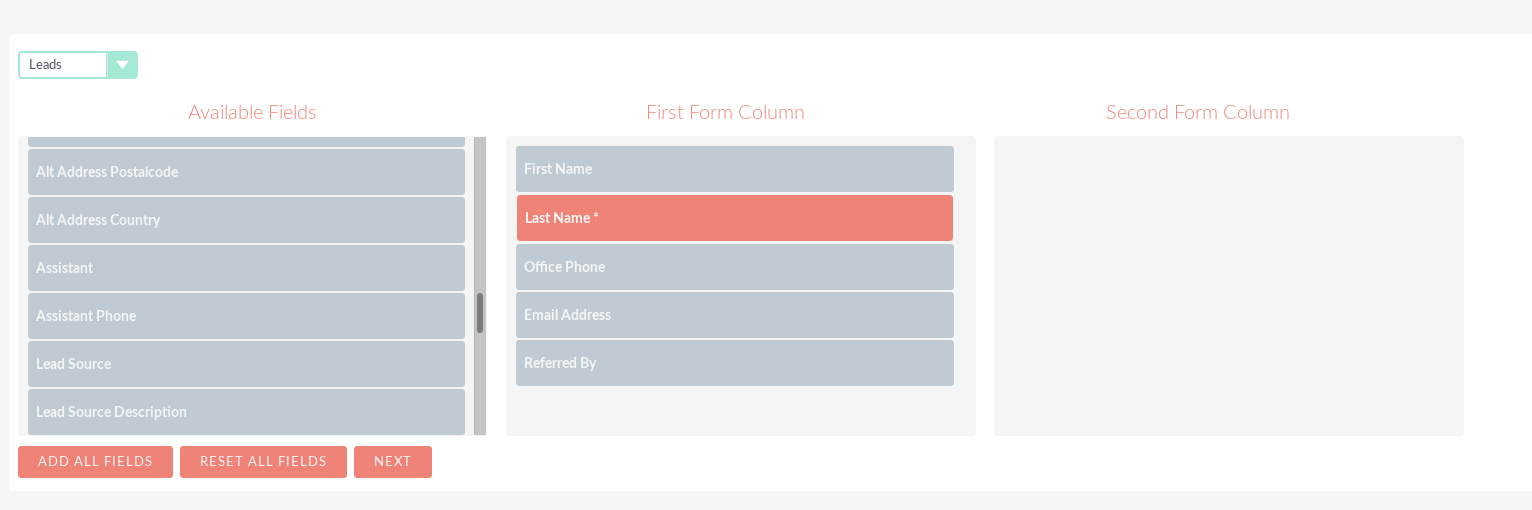 Leads

Available Fields

Alt Address Postalcode

Alt Address Country

Assistant

Assistant Phone

Lead Source

Lead Source Description

First Form Column

First Name

Last Name *

Office Phone

Email Address

Referred By

Second Form Column

ADD ALL FIELDS

RESET ALL FIELDS

NEXT